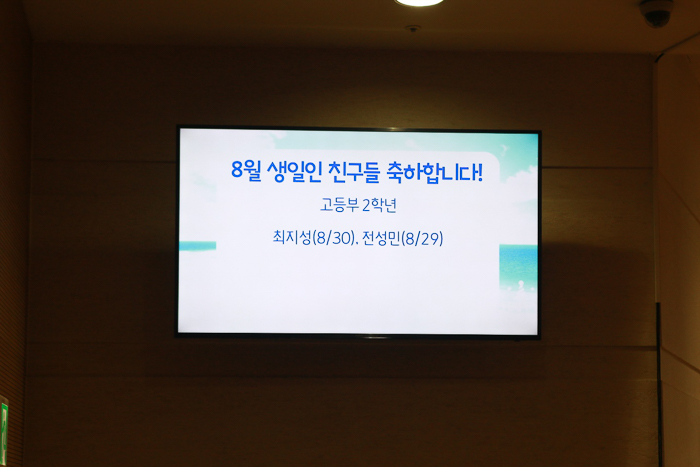 8월 생일인 친구들 축하합니다!

고등부 2학년

최지성(8/30). 전성민(8/29)